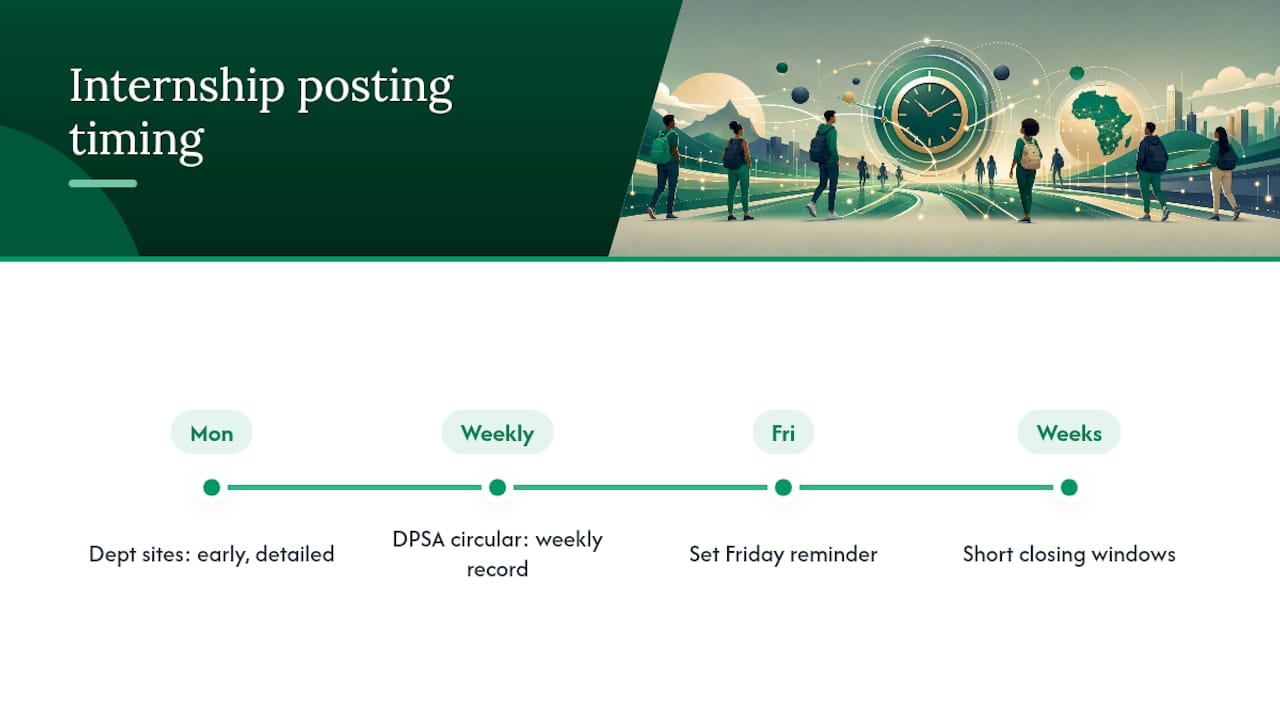 Internship posting timing

Mon

Dept sites: early, detailed

Weekly

DPSA circular: weekly record

Fri

Set Friday reminder

Weeks

Short closing windows